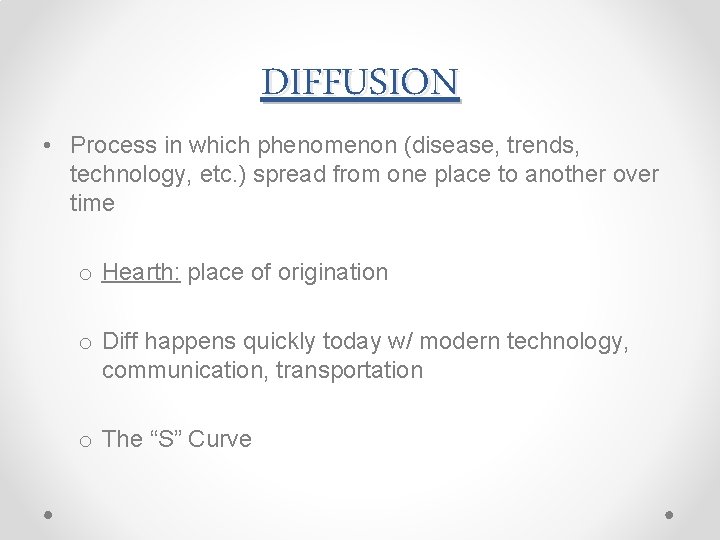 DIFFUSION

• Process in which phenomenon (disease, trends, technology, etc.) spread from one place to another over time

o Hearth: place of origination

o Diff happens quickly today w/ modern technology, communication, transportation

o The “S” Curve